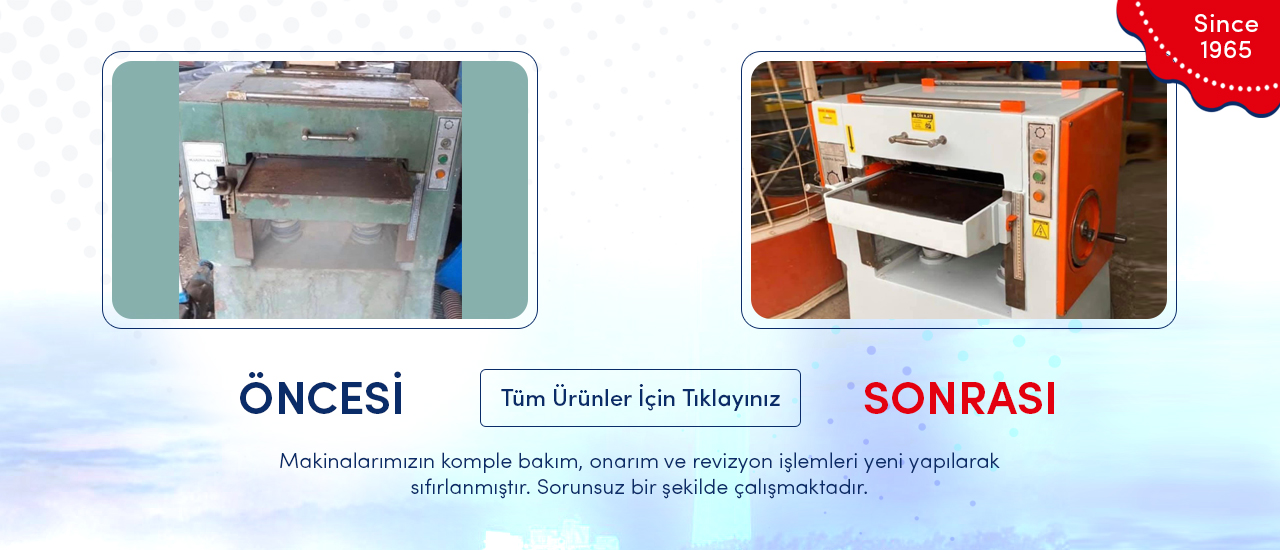 Since 1965

ÖNCESİ

Tüm Ürünler İçin Tıklayınız

SONRASI

Makinalarımızın komple bakım, onarım ve revizyon işlemleri yeni yapılarak sıfırlanmıştır. Sorunsuz bir şekilde çalışmaktadır.